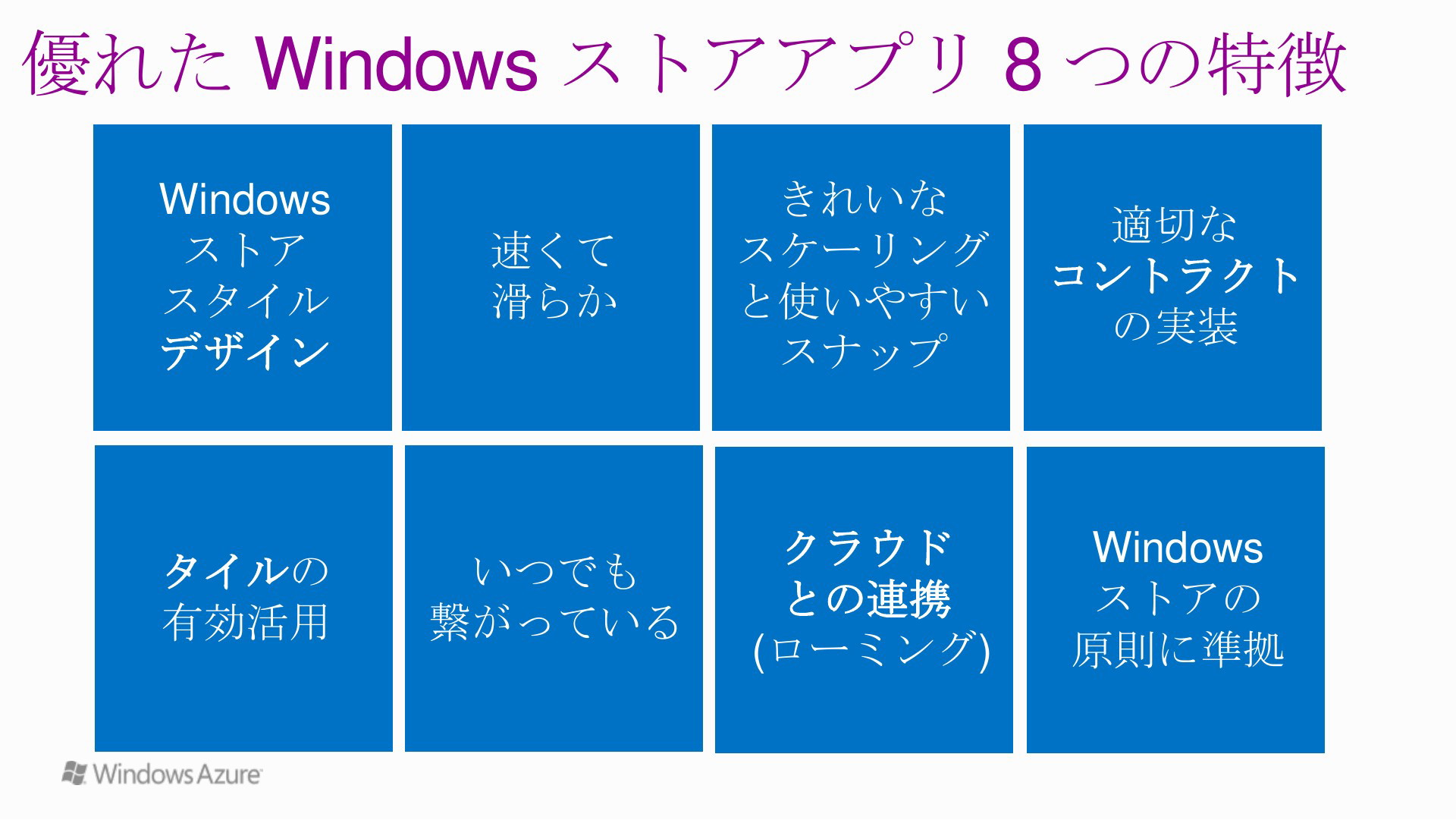 優れた Windows ストアアプリ 8 つの特徴

Windows ストア スタイル デザイン

速くて 滑らか

きれいな スケーリング と使いやすい スナップ

適切な コントラクト の実装

タイルの 有効活用

いつでも 繋がっている

クラウド との連携 (ローミング)

Windows ストアの 原則に準拠

Windows Azure